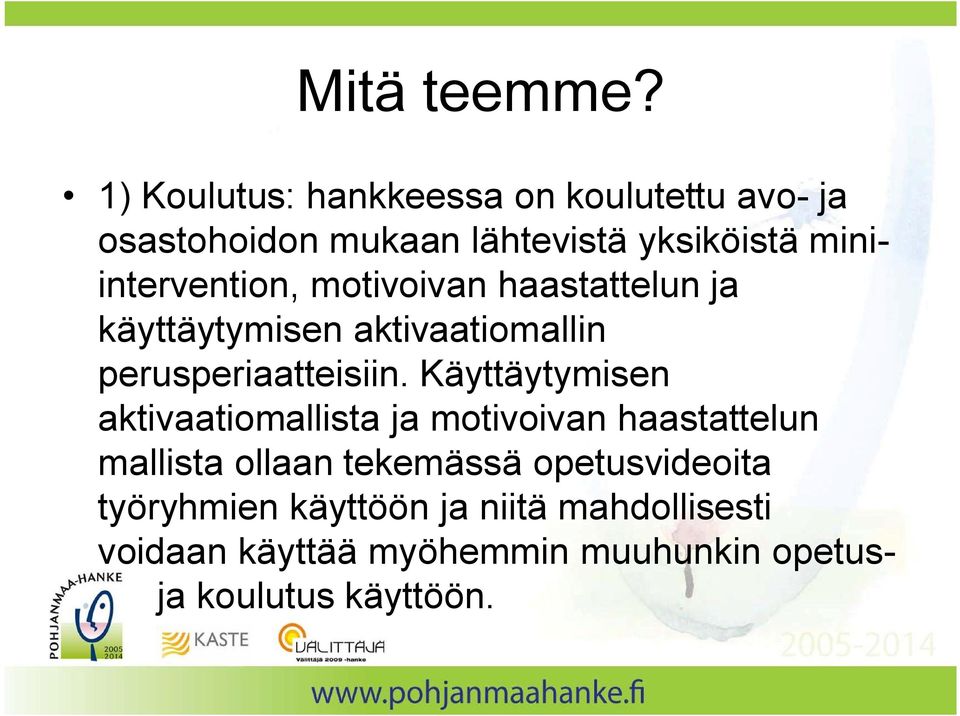 Mitä teemme?

• 1) Koulutus: hankkeessa on koulutettu avo- ja osastohoidon mukaan lähtevistä yksiköistä mini-intervention, motivoivan haastattelun ja käyttäytymisen aktivaatiomallin perusperiaatteisiin. Käyttäytymisen aktivaatiomallista ja motivoivan haastattelun mallista ollaan tekemässä opetusvideoita työryhmien käyttöön ja niitä mahdollisesti voidaan käyttää myöhemmin muuhunkin opetus- ja koulutus käyttöön.

POHJANMAA-HANKE 2005 2014

KASTE

VÄLITTÄJÄ Välittäjä 2009 -hanke

2005-2014

www.pohjanmaahanke.fi